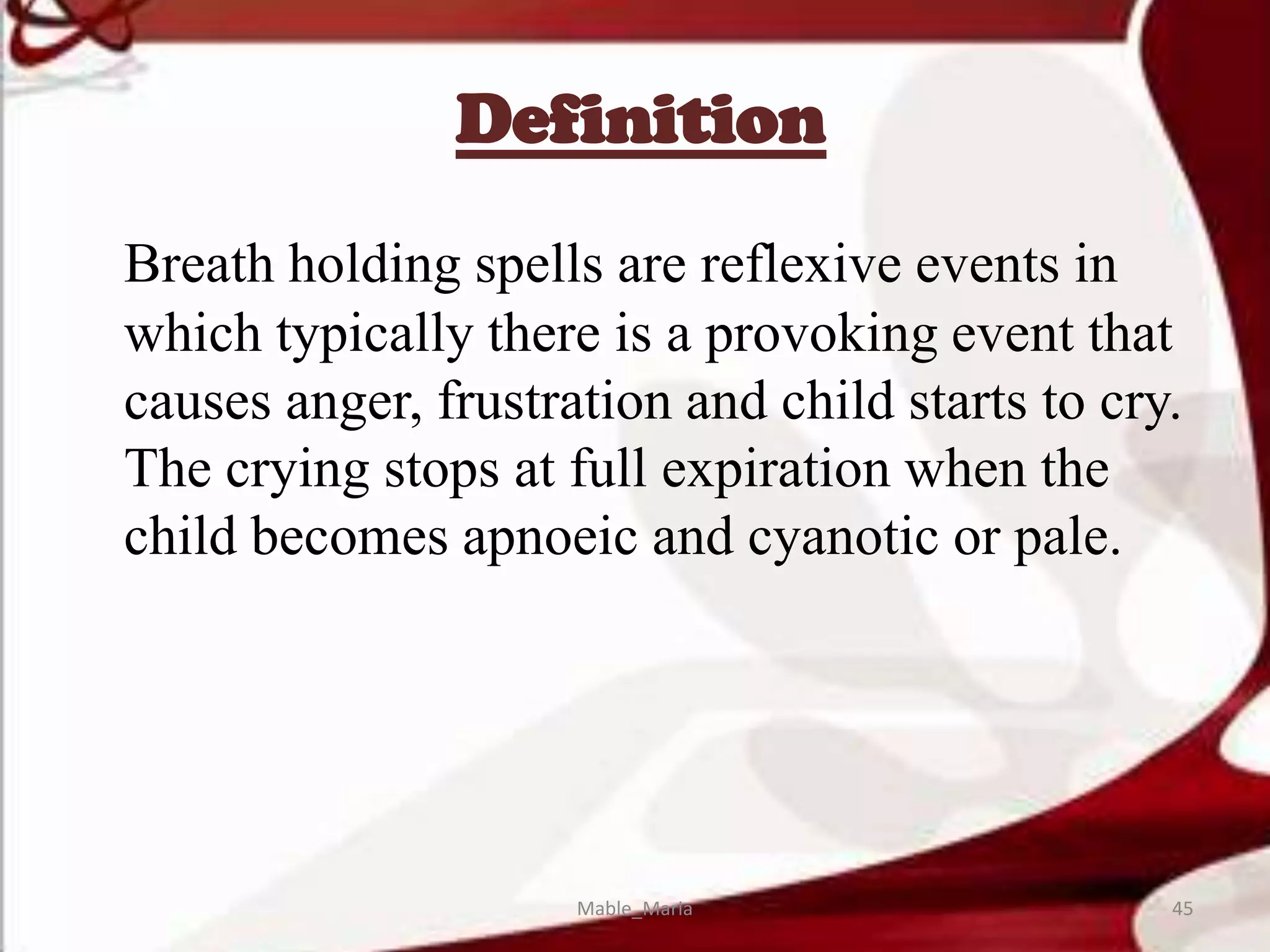 Definition

Breath holding spells are reflexive events in which typically there is a provoking event that causes anger, frustration and child starts to cry. The crying stops at full expiration when the child becomes apnoeic and cyanotic or pale.

Mable_Maria

45